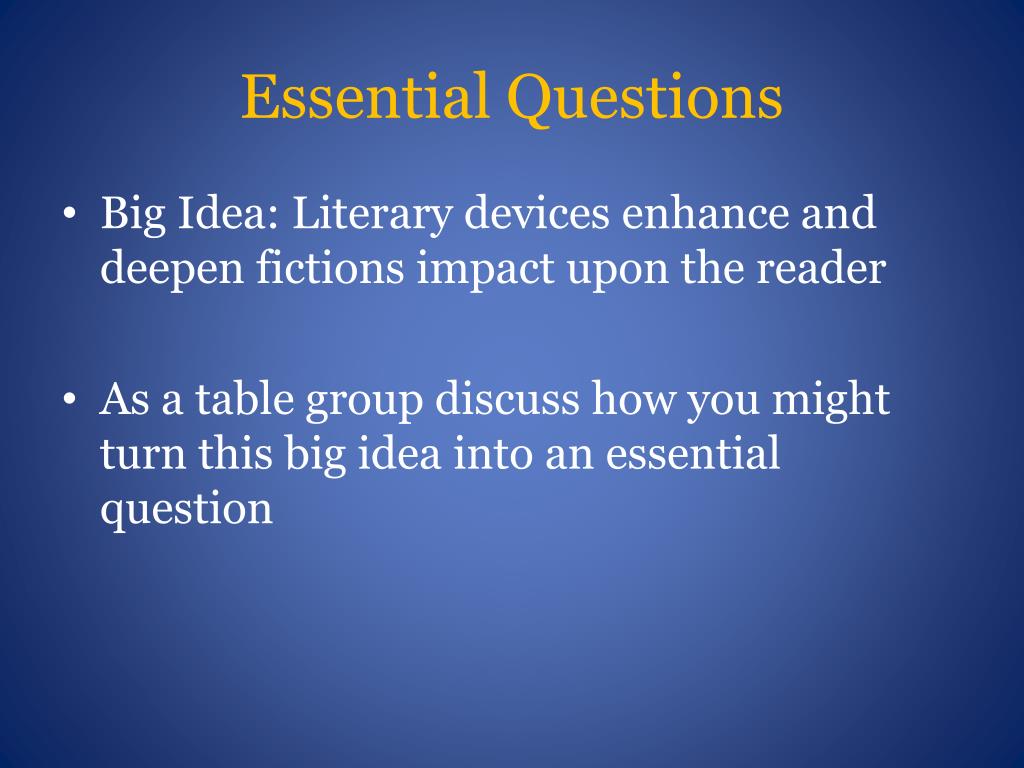 Essential Questions

• Big Idea: Literary devices enhance and deepen fictions impact upon the reader

• As a table group discuss how you might turn this big idea into an essential question